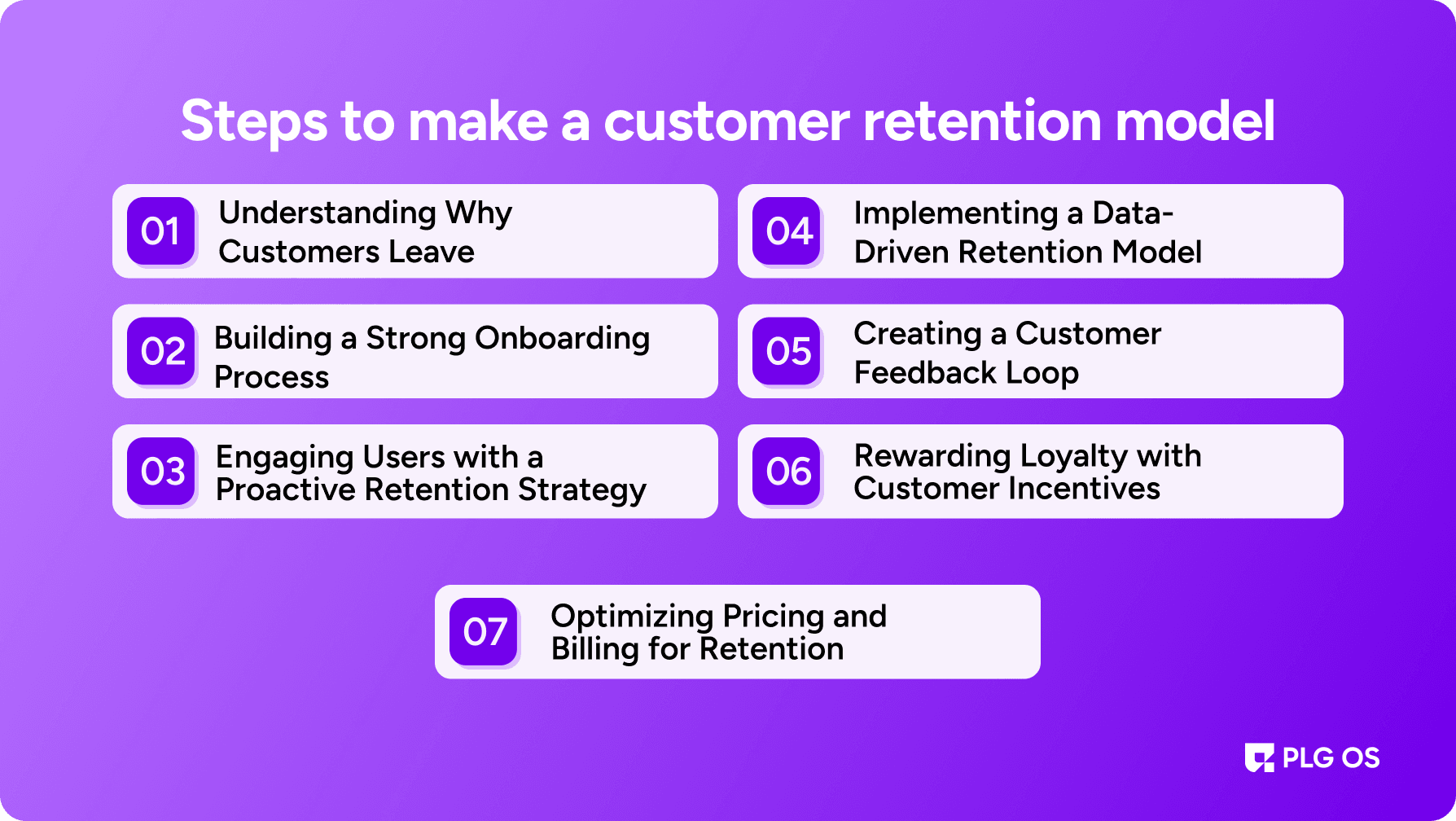 Steps to make a customer retention model

01 Understanding Why Customers Leave

02 Building a Strong Onboarding Process

03 Engaging Users with a Proactive Retention Strategy

04 Implementing a Data-Driven Retention Model

05 Creating a Customer Feedback Loop

06 Rewarding Loyalty with Customer Incentives

07 Optimizing Pricing and Billing for Retention

PLG OS